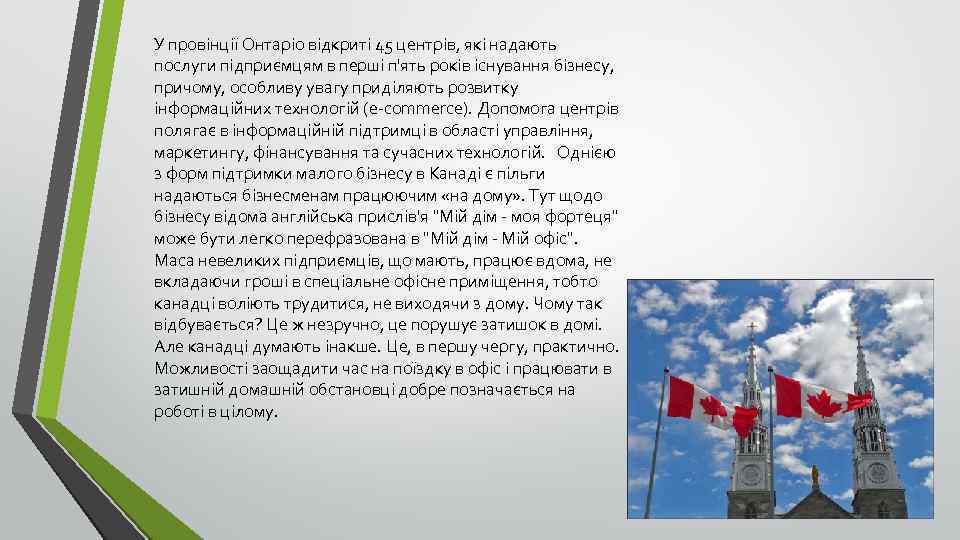 У провінції Онтаріо відкриті 45 центрів, які надають послуги підприємцям в перші п'ять років існування бізнесу, причому, особливу увагу приділяють розвитку інформаційних технологій (e-commerce). Допомога центрів полягає в інформаційній підтримці в області управління, маркетингу, фінансування та сучасних технологій. Однією з форм підтримки малого бізнесу в Канаді є пільги надаються бізнесменам працюючим «на дому». Тут щодо бізнесу відома англійська прислів'я "Мій дім - моя фортеця" може бути легко перефразована в "Мій дім - Мій офіс". Маса невеликих підприємців, що мають, працює вдома, не вкладаючи гроші в спеціальне офісне приміщення, тобто канадці воліють трудитися, не виходячи з дому. Чому так відбувається? Це ж незручно, це порушує затишок в домі. Але канадці думають інакше. Це, в першу чергу, практично. Можливості заощадити час на поїздку в офіс і працювати в затишній домашній обстановці добре позначається на роботі в цілому.